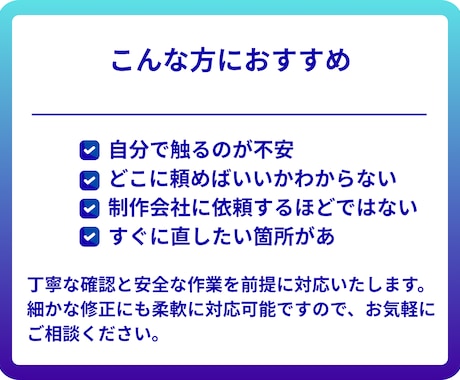 こんな方におすすめ

自分で触るのが不安
どこに頼めばいいかわからない
制作会社に依頼するほどではない
すぐに直したい箇所があ

丁寧な確認と安全な作業を前提に対応いたします。細かな修正にも柔軟に対応可能ですので、お気軽にご相談ください。